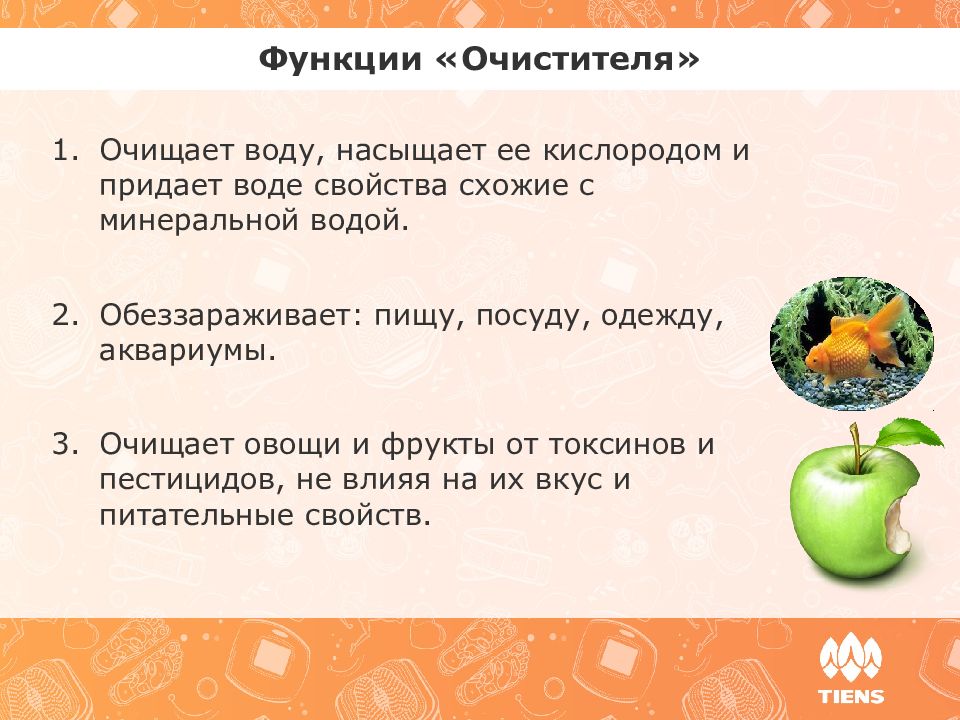 Функции «Очистителя»

1. Очищает воду, насыщает ее кислородом и придает воде свойства схожие с минеральной водой.

2. Обеззараживает: пищу, посуду, одежду, аквариумы.

3. Очищает овощи и фрукты от токсинов и пестицидов, не влияя на их вкус и питательные свойств.

TIENS